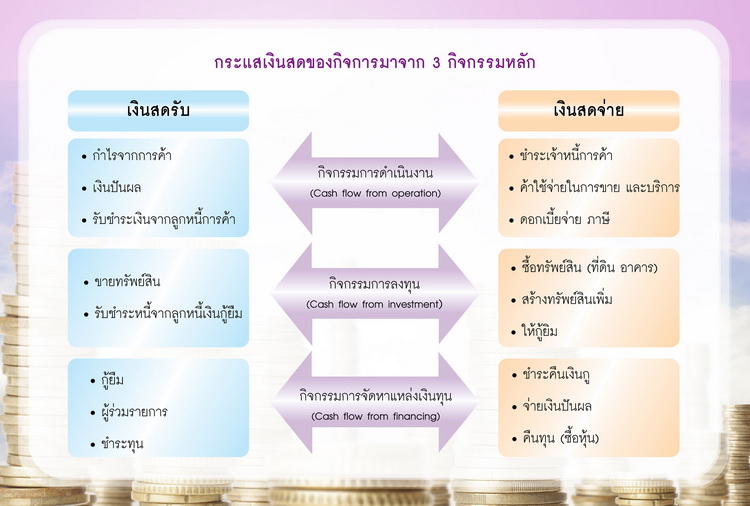 กระแสเงินสดของกิจการมาจาก 3 กิจกรรมหลัก

เงินสดรับ

• กำไรจากการค้า
• เงินปันผล
• รับชำระเงินจากลูกหนี้การค้า

• ขายทรัพย์สิน
• รับชำระหนี้จากลูกหนี้เงินกู้ยืม

• กู้ยืม
• ผู้ร่วมรายการ
• ชำระทุน

กิจกรรมการดำเนินงาน
(Cash flow from operation)

กิจกรรมการลงทุน
(Cash flow from investment)

กิจกรรมการจัดหาแหล่งเงินทุน
(Cash flow from financing)

เงินสดจ่าย

• ชำระเจ้าหนี้การค้า
• ค้าใช้จ่ายในการขาย และบริการ
• ดอกเบี้ยจ่าย ภาษี

• ซื้อทรัพย์สิน (ที่ดิน อาคาร)
• สร้างทรัพย์สินเพิ่ม
• ให้กู้ยืม

• ชำระคืนเงินกู
• จ่ายเงินปันผล
• คืนทุน (ซื้อหุ้น)